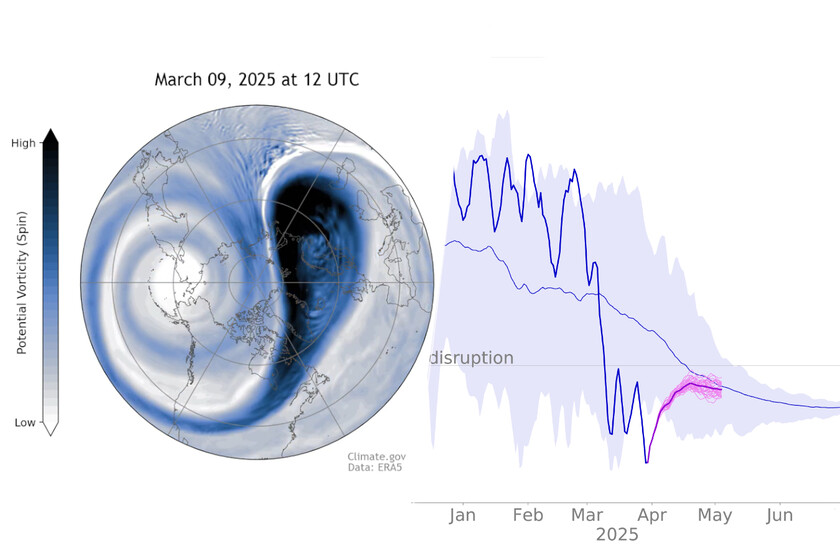 March 09, 2025 at 12 UTC

High

Potential Vorticity (Spin)

Low

Climate.gov
Data: ERA5

disruption

Jan Feb Mar Apr May Jun
2025